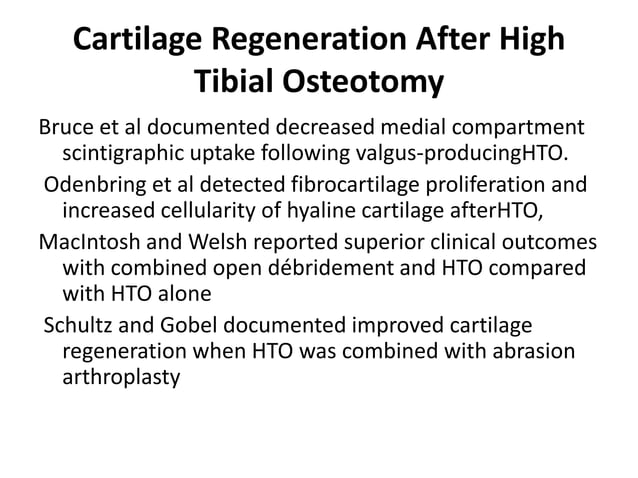 Cartilage Regeneration After High Tibial Osteotomy

Bruce et al documented decreased medial compartment scintigraphic uptake following valgus-producingHTO.

Odenbring et al detected fibrocartilage proliferation and increased cellularity of hyaline cartilage afterHTO,

MacIntosh and Welsh reported superior clinical outcomes with combined open débridement and HTO compared with HTO alone

Schultz and Gobel documented improved cartilage regeneration when HTO was combined with abrasion arthroplasty